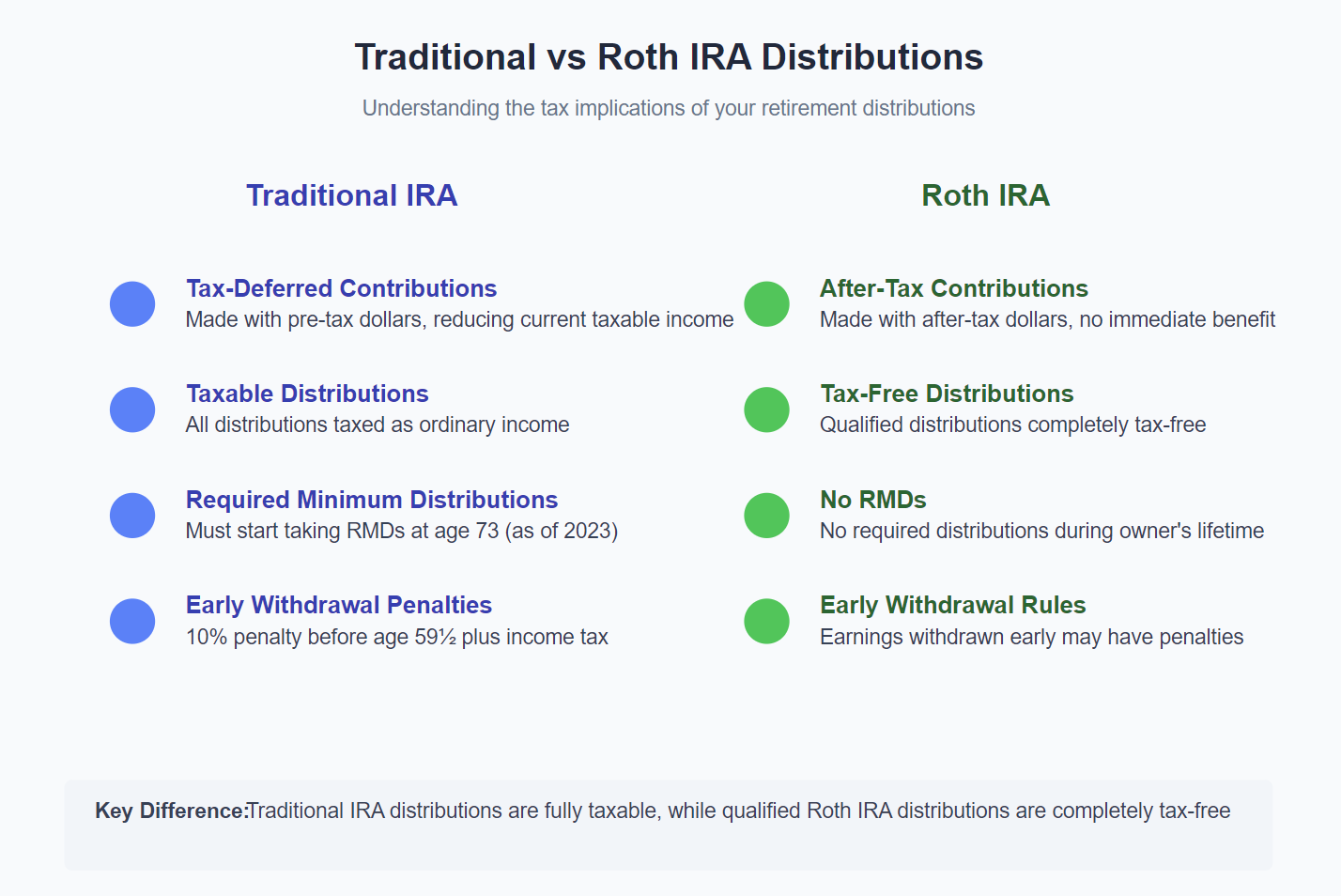 Traditional vs Roth IRA Distributions

Understanding the tax implications of your retirement distributions

Traditional IRA

Tax-Deferred Contributions
Made with pre-tax dollars, reducing current taxable income

Taxable Distributions
All distributions taxed as ordinary income

Required Minimum Distributions
Must start taking RMDs at age 73 (as of 2023)

Early Withdrawal Penalties
10% penalty before age 59½ plus income tax

Roth IRA

After-Tax Contributions
Made with after-tax dollars, no immediate benefit

Tax-Free Distributions
Qualified distributions completely tax-free

No RMDs
No required distributions during owner's lifetime

Early Withdrawal Rules
Earnings withdrawn early may have penalties

Key Difference:Traditional IRA distributions are fully taxable, while qualified Roth IRA distributions are completely tax-free